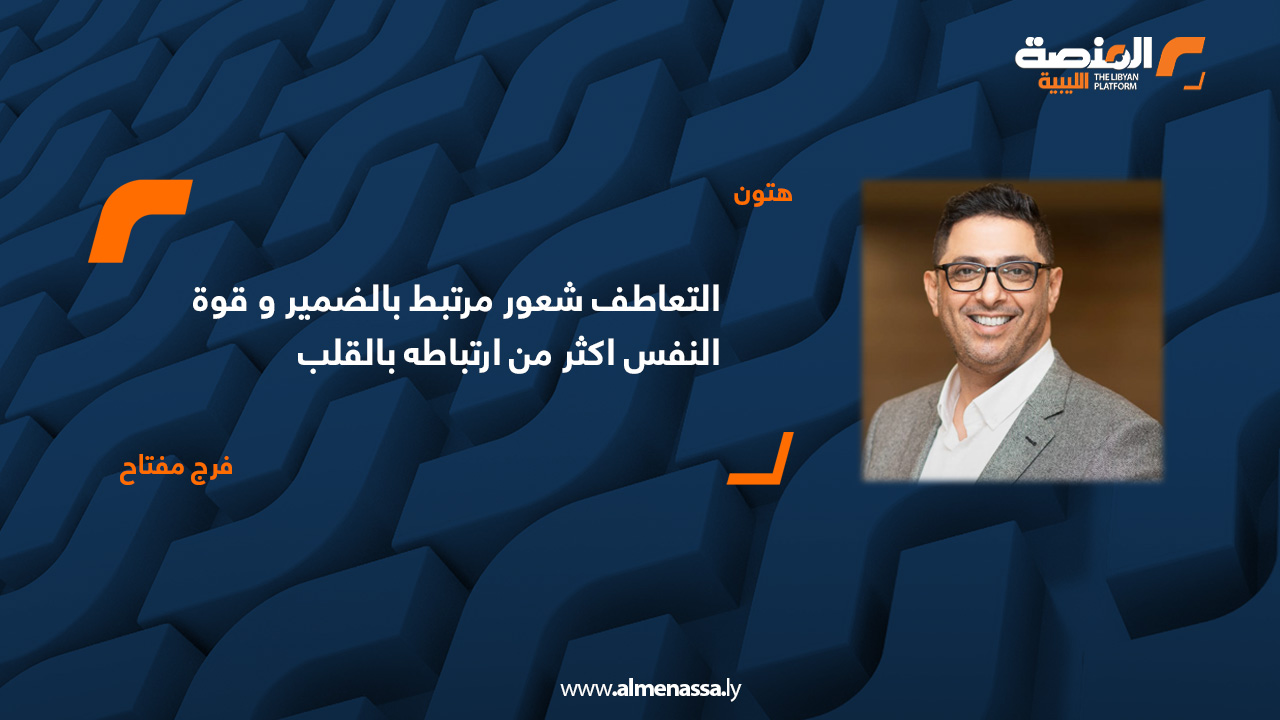 المنصة الليبية
THE LIBYAN PLATFORM

هتون

التعاطف شعور مرتبط بالضمير و قوة النفس اكثر من ارتباطه بالقلب

فرج مفتاح

www.almenassa.ly